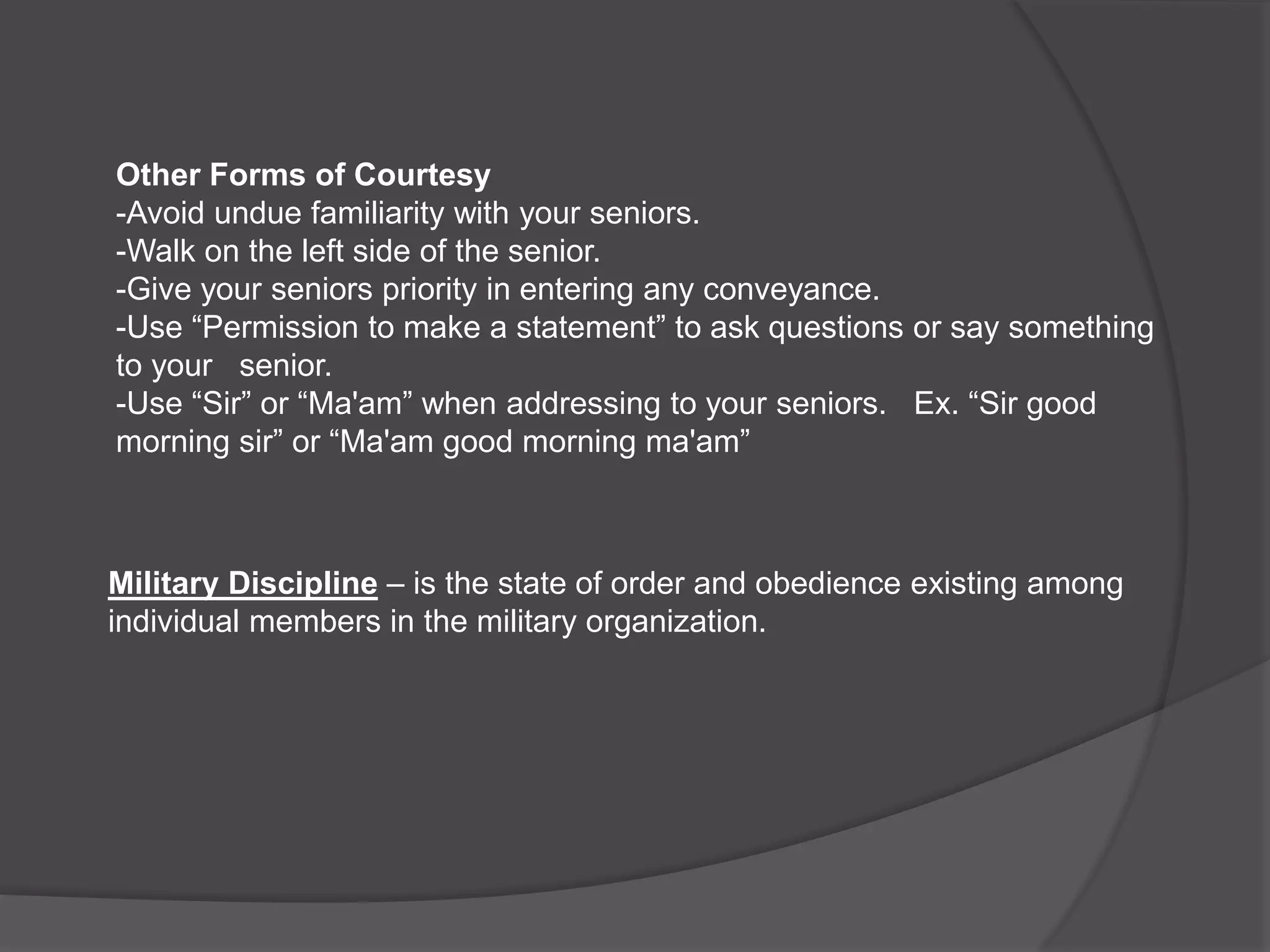 Other Forms of Courtesy
-Avoid undue familiarity with your seniors.
-Walk on the left side of the senior.
-Give your seniors priority in entering any conveyance.
-Use “Permission to make a statement” to ask questions or say something to your senior.
-Use “Sir” or “Ma'am” when addressing to your seniors. Ex. “Sir good morning sir” or “Ma'am good morning ma'am”

Military Discipline – is the state of order and obedience existing among individual members in the military organization.